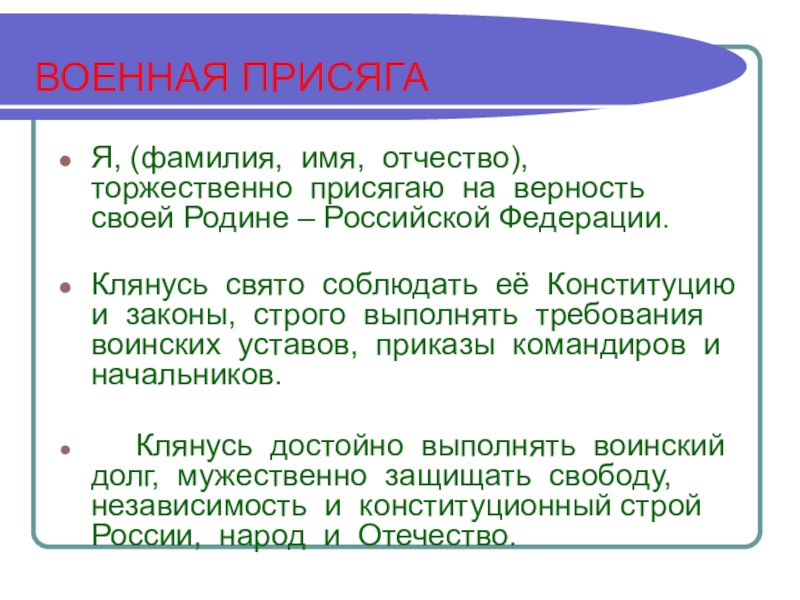 ВОЕННАЯ ПРИСЯГА

Я, (фамилия, имя, отчество), торжественно присягаю на верность своей Родине – Российской Федерации.

Клянусь свято соблюдать её Конституцию и законы, строго выполнять требования воинских уставов, приказы командиров и начальников.

Клянусь достойно выполнять воинский долг, мужественно защищать свободу, независимость и конституционный строй России, народ и Отечество.